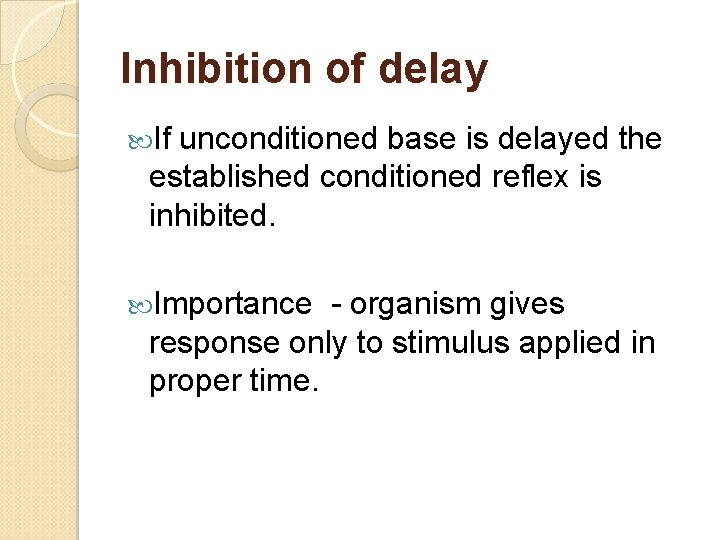 Inhibition of delay

If unconditioned base is delayed the established conditioned reflex is inhibited.

Importance - organism gives response only to stimulus applied in proper time.